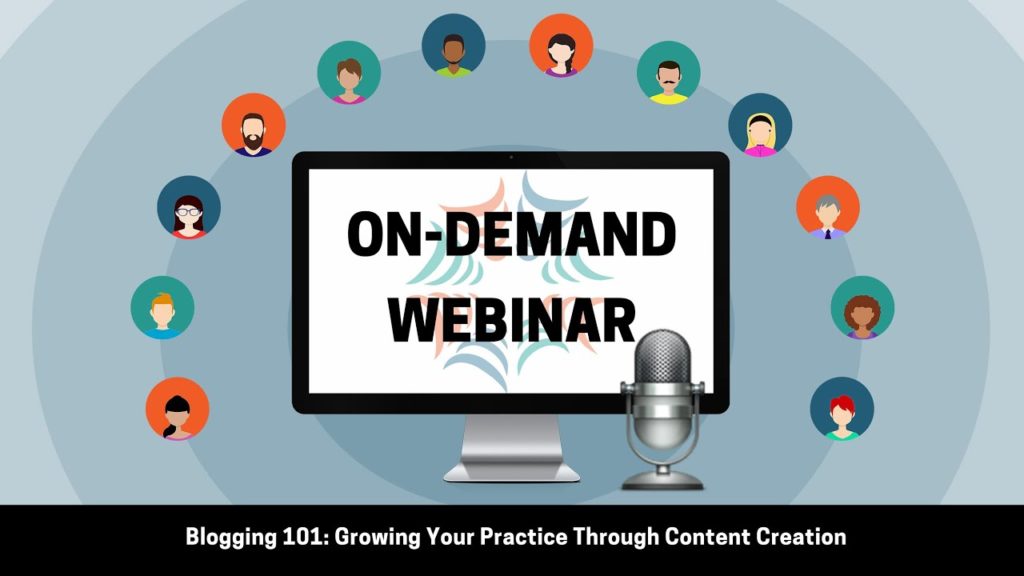 ON-DEMAND
WEBINAR

Blogging 101: Growing Your Practice Through Content Creation